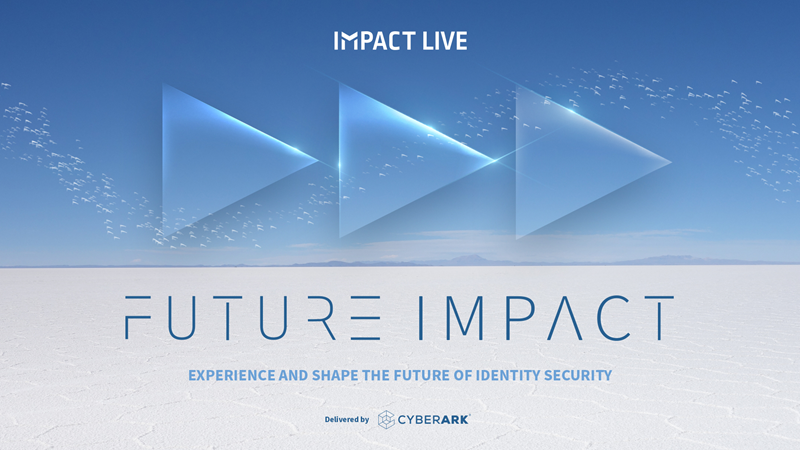 IMPACT LIVE

FUTURE IMPACT

EXPERIENCE AND SHAPE THE FUTURE OF IDENTITY SECURITY

Delivered by CYBERARK